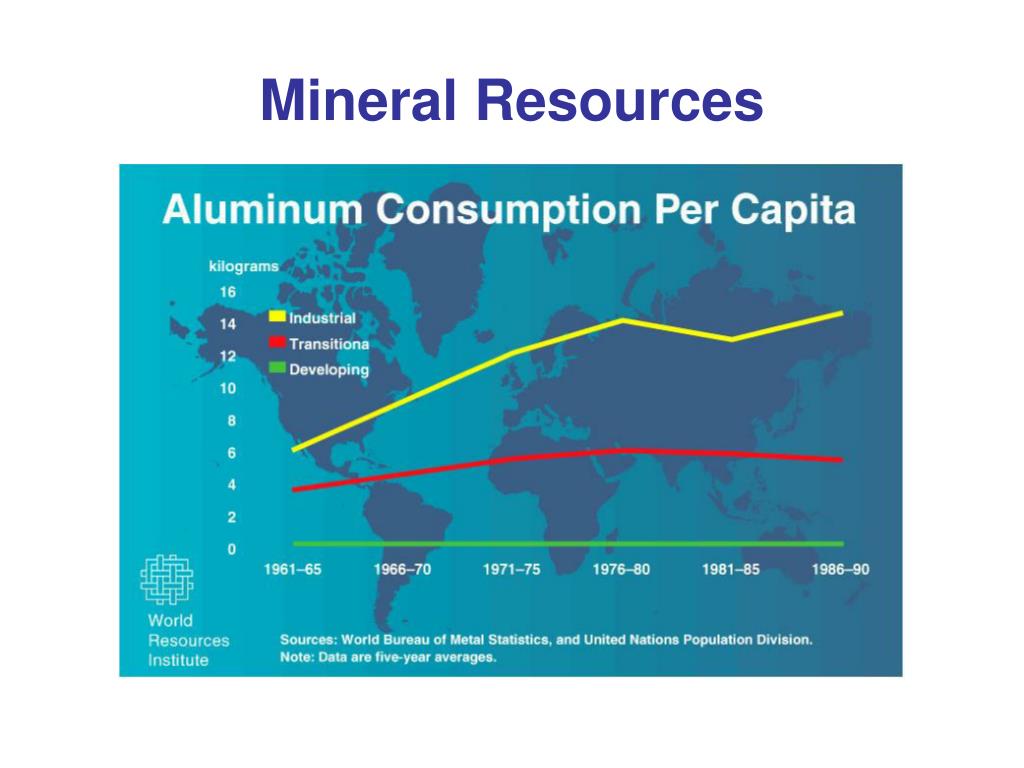 Mineral Resources

Aluminum Consumption Per Capita

kilograms

16
14
12
10
8
6
4
2
0

Industrial
Transitiona
Developing

1961–65 1966–70 1971–75 1976–80 1981–85 1986–90

World Resources Institute

Sources: World Bureau of Metal Statistics, and United Nations Population Division.
Note: Data are five-year averages.